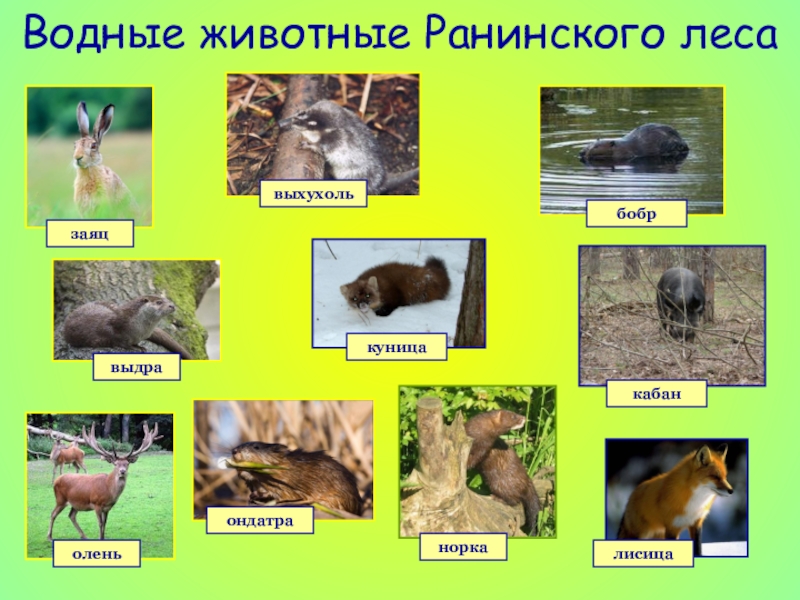 Водные животные Ранинского леса

заяц

выхухоль

бобр

выдра

куница

кабан

олень

ондатра

норка

лисица